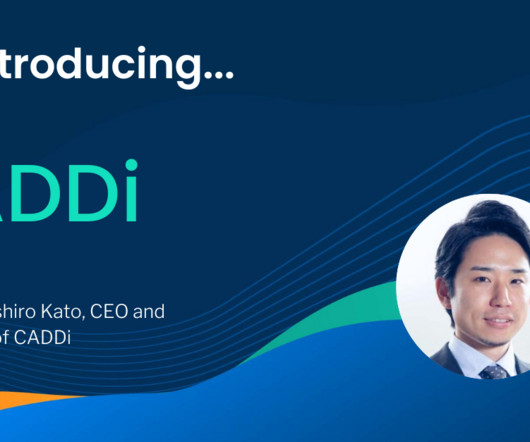 troducing...

ADDi

shiro Kato, CEO and
of CADDi